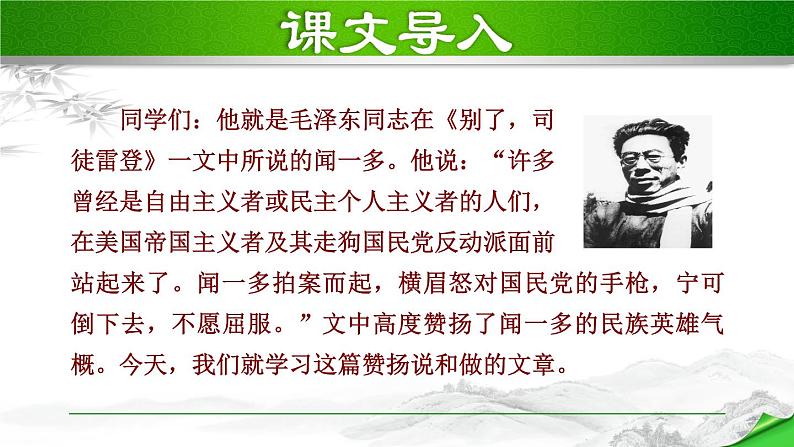 课文导入

同学们：他就是毛泽东同志在《别了，司徒雷登》一文中所说的闻一多。他说：“许多曾经是自由主义者或民主个人主义者的人们，在美国帝国主义者及其走狗国民党反动派面前站起来了。闻一多拍案而起，横眉怒对国民党的手枪，宁可倒下去，不愿屈服。”文中高度赞扬了闻一多的民族英雄气概。今天，我们就学习这篇赞扬说和做的文章。